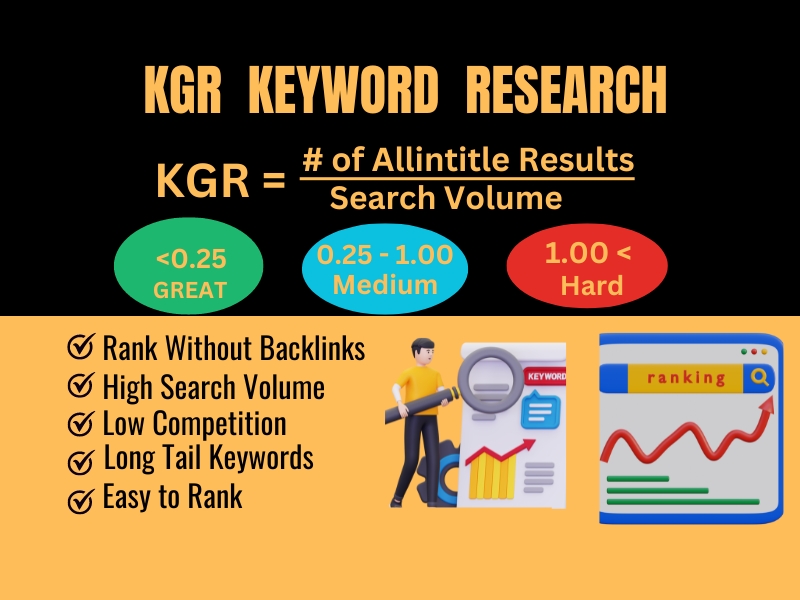 KGR KEYWORD RESEARCH

$KGR = \frac{\text{\# of Allintitle Results}}{\text{Search Volume}}$

<0.25
GREAT

0.25 - 1.00
Medium

1.00 <
Hard

Rank Without Backlinks
High Search Volume
Low Competition
Long Tail Keywords
Easy to Rank

KEYWORD

ranking